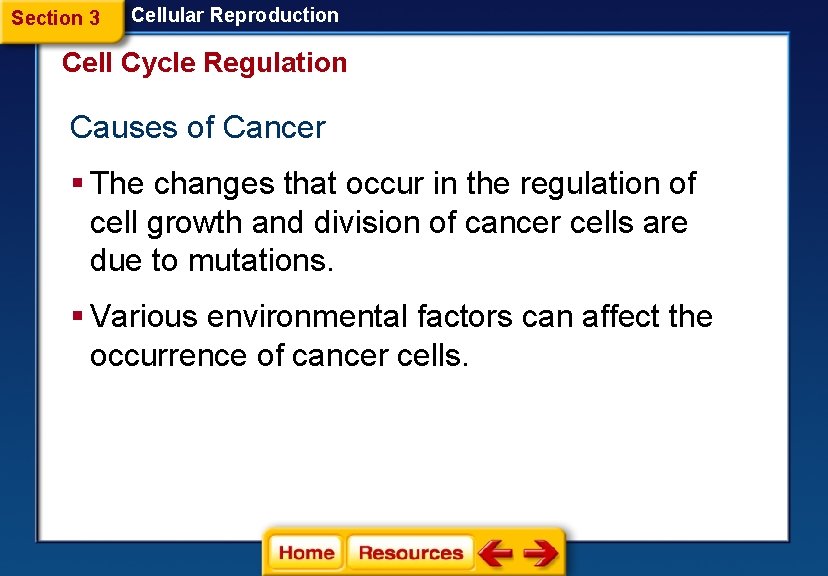 Section 3 Cellular Reproduction

Cell Cycle Regulation

Causes of Cancer

▪ The changes that occur in the regulation of cell growth and division of cancer cells are due to mutations.

▪ Various environmental factors can affect the occurrence of cancer cells.

Home Resources